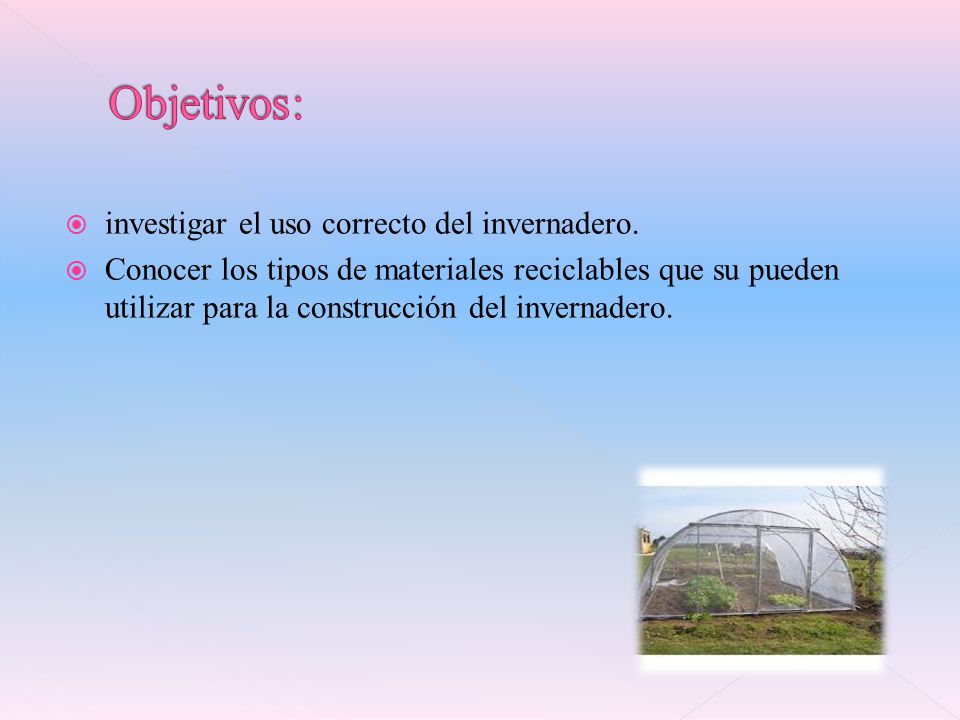 Objetivos:

investigar el uso correcto del invernadero.

Conocer los tipos de materiales reciclables que su pueden utilizar para la construcción del invernadero.